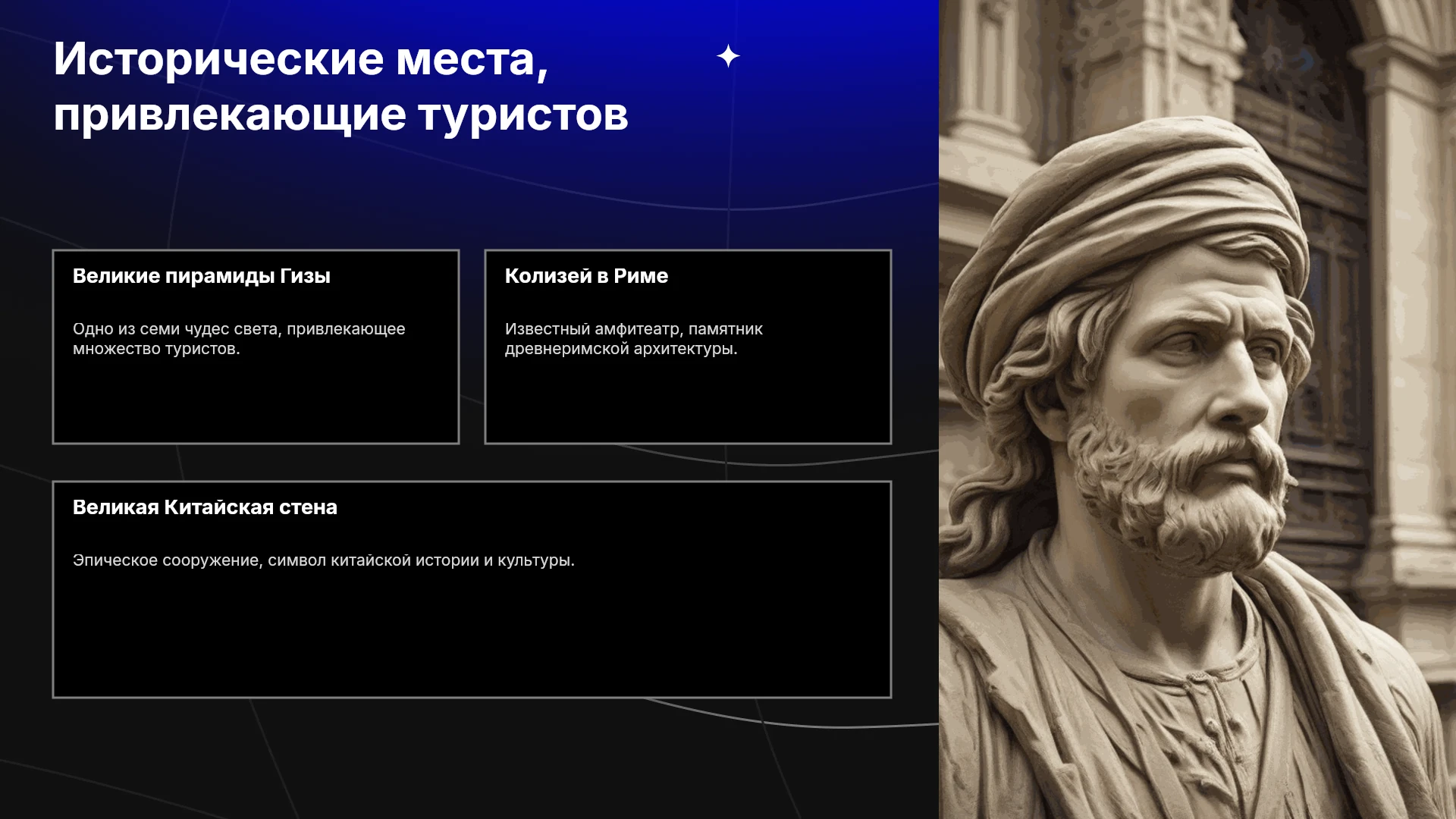 Исторические места, привлекающие туристов

Великие пирамиды Гизы

Одно из семи чудес света, привлекающее множество туристов.

Колизей в Риме

Известный амфитеатр, памятник древнеримской архитектуры.

Великая Китайская стена

Эпическое сооружение, символ китайской истории и культуры.